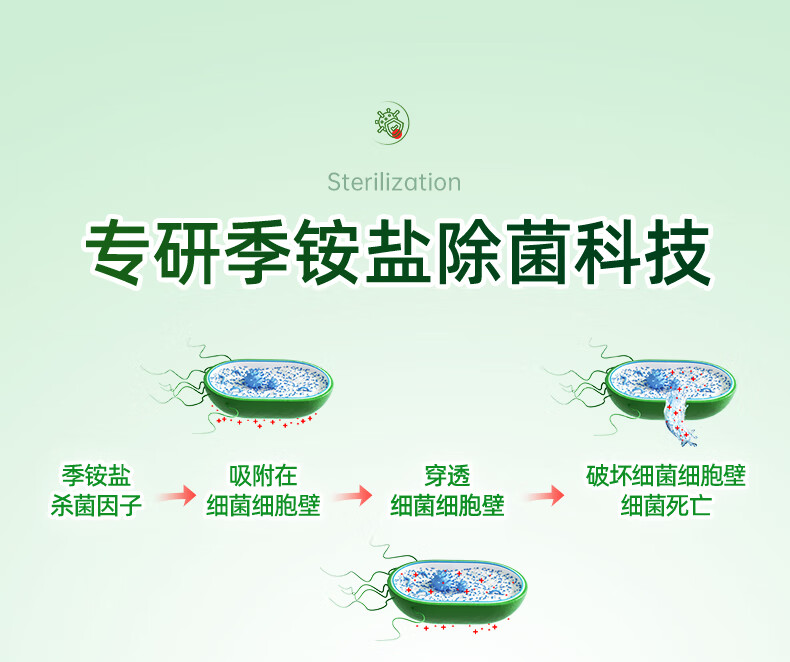 Sterilization

专研季铵盐除菌科技

季铵盐
杀菌因子

吸附在
细菌细胞壁

穿透
细菌细胞壁

破坏细菌细胞壁
细菌死亡